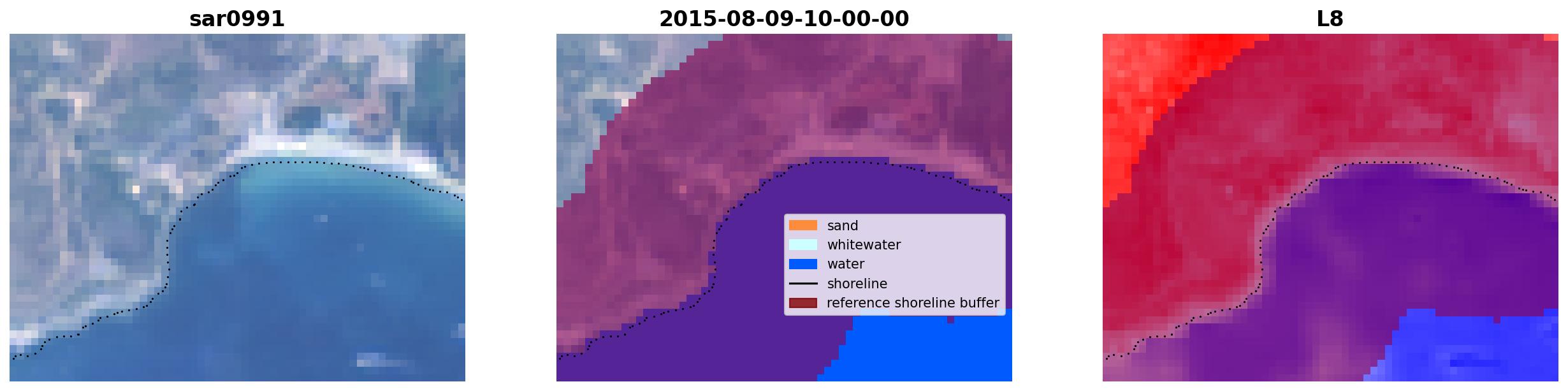 sar0991

2015-08-09-10-00-00

sand
whitewater
water
shoreline
reference shoreline buffer

L8